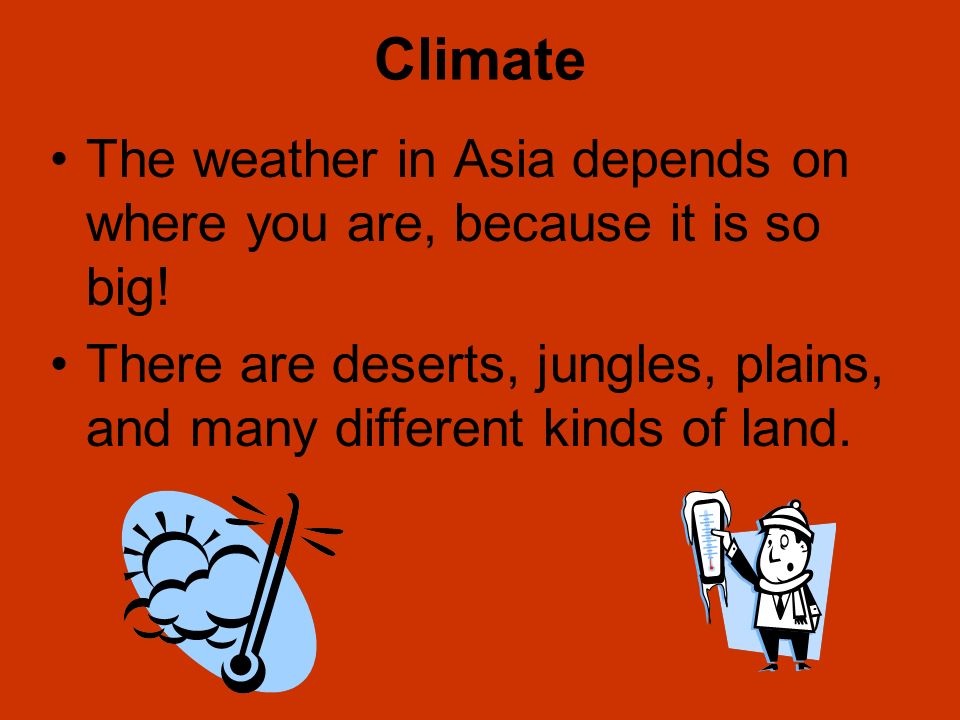 Climate

• The weather in Asia depends on where you are, because it is so big!

• There are deserts, jungles, plains, and many different kinds of land.